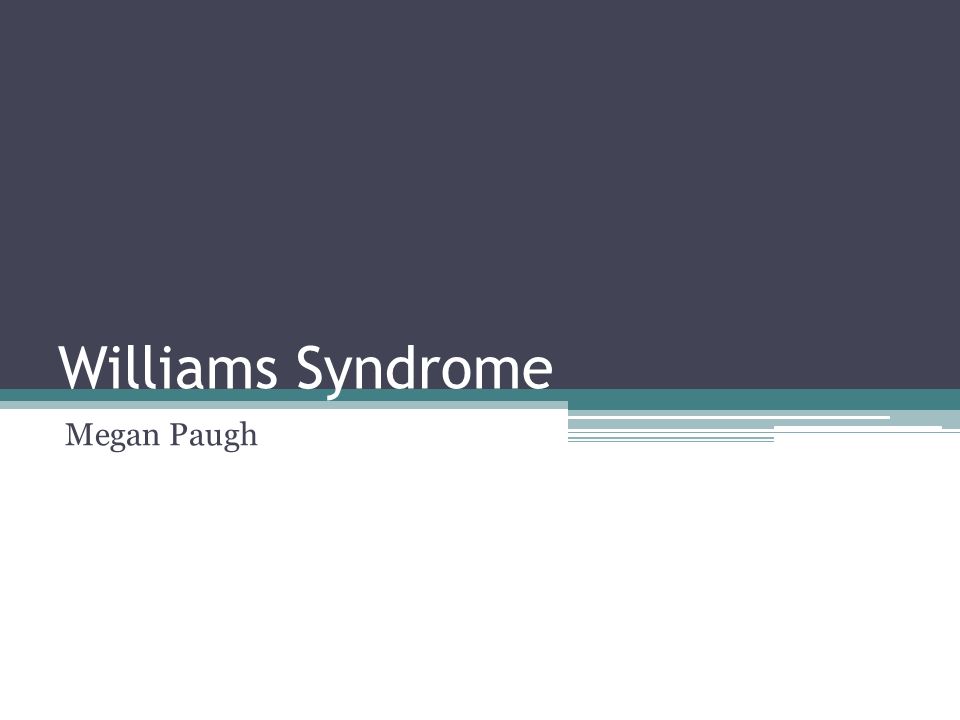 Williams Syndrome

Megan Paugh